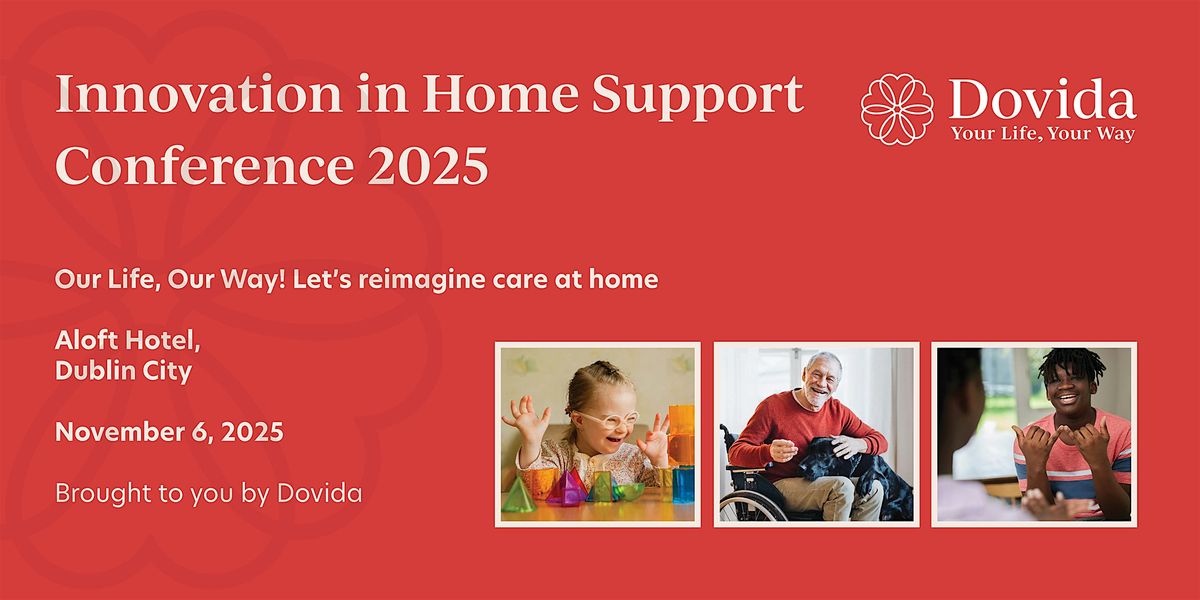 Innovation in Home Support Conference 2025

Dovida
Your Life, Your Way

Our Life, Our Way! Let's reimagine care at home

Aloft Hotel,
Dublin City

November 6, 2025

Brought to you by Dovida